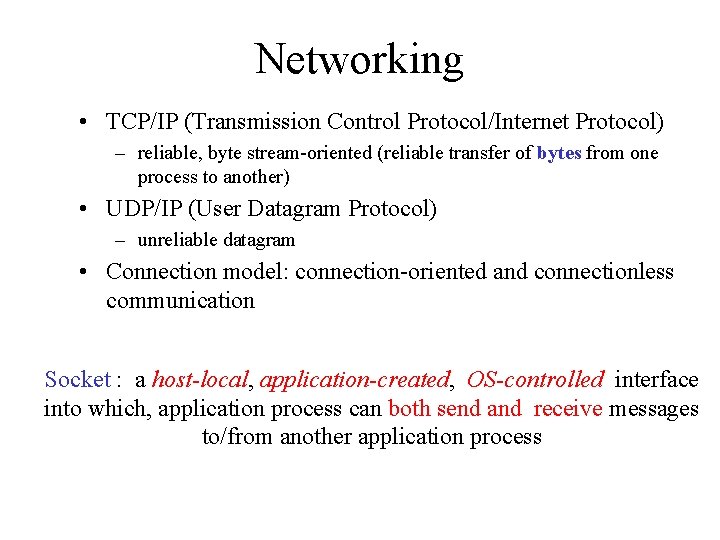 Networking

• TCP/IP (Transmission Control Protocol/Internet Protocol)
  – reliable, byte stream-oriented (reliable transfer of bytes from one process to another)
• UDP/IP (User Datagram Protocol)
  – unreliable datagram
• Connection model: connection-oriented and connectionless communication

Socket : a host-local, application-created, OS-controlled interface into which, application process can both send and receive messages to/from another application process